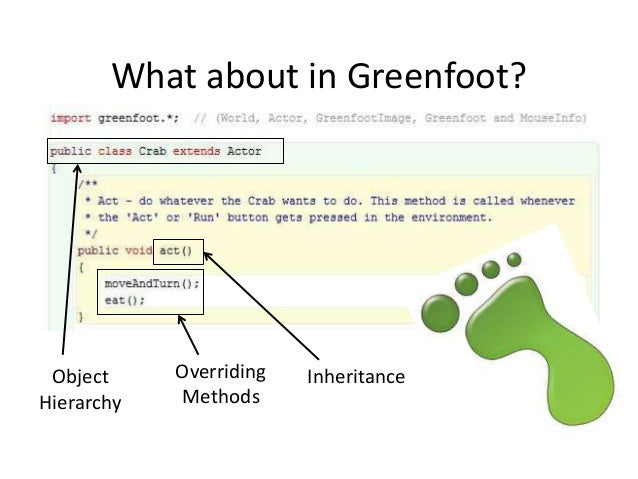 What about in Greenfoot?

import greenfoot.*; // (World, Actor, GreenfootImage, Greenfoot and MouseInfo)

public class Crab extends Actor
{
/**
* Act - do whatever the Crab wants to do. This method is called whenever
* the 'Act' or 'Run' button gets pressed in the environment.
*/
public void act()
{
moveAndTurn();
eat();
}

Object Hierarchy

Overriding Methods

Inheritance